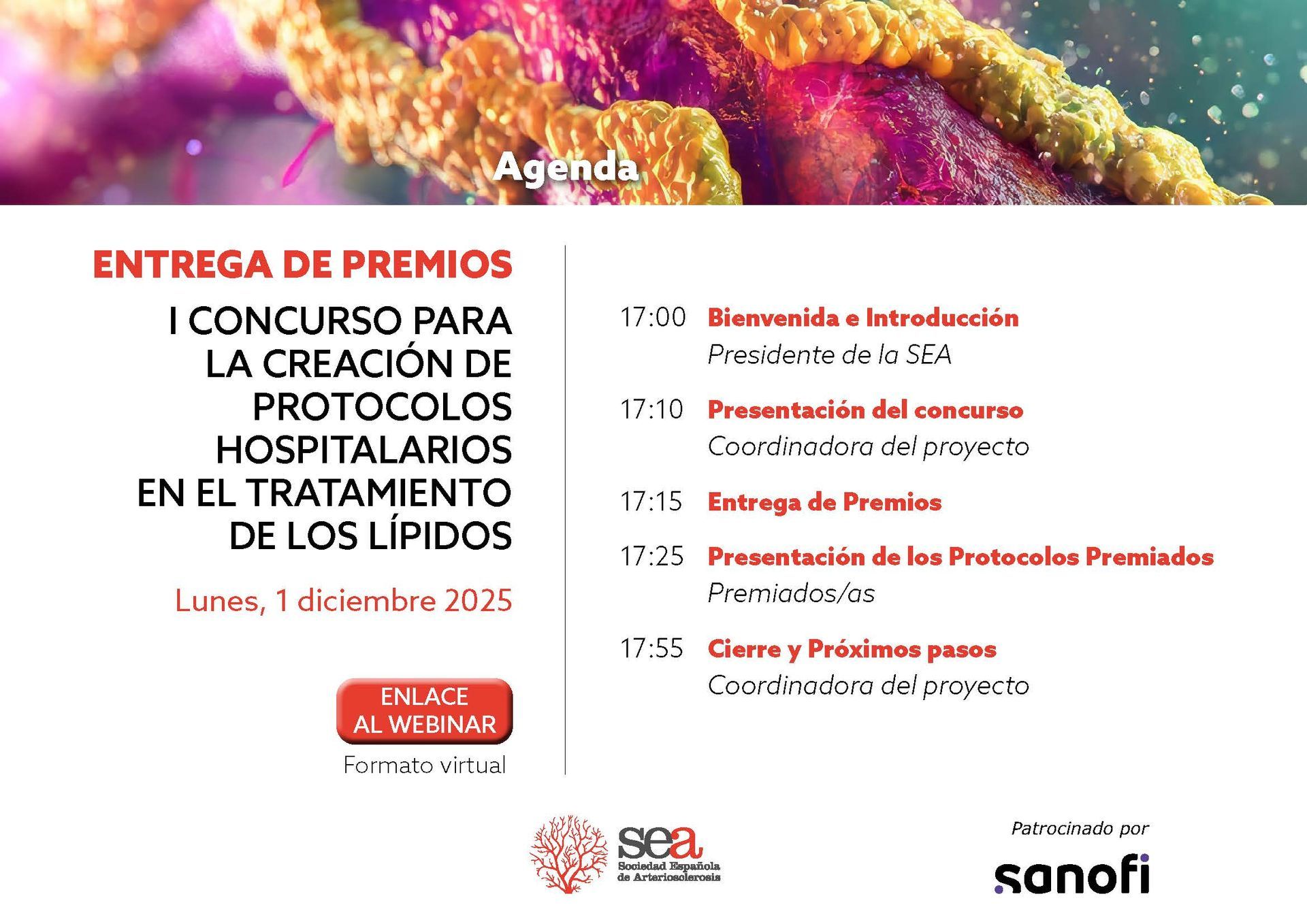 Agenda

ENTREGA DE PREMIOS

I CONCURSO PARA LA CREACIÓN DE PROTOCOLOS HOSPITALARIOS EN EL TRATAMIENTO DE LOS LÍPIDOS

Lunes, 1 diciembre 2025

ENLACE AL WEBINAR

Formato virtual

17:00 Bienvenida e Introducción
Presidente de la SEA

17:10 Presentación del concurso
Coordinadora del proyecto

17:15 Entrega de Premios

17:25 Presentación de los Protocolos Premiados
Premiados/as

17:55 Cierre y Próximos pasos
Coordinadora del proyecto

sea
Sociedad Española de Arteriosclerosis

Patrocinado por

sanofi